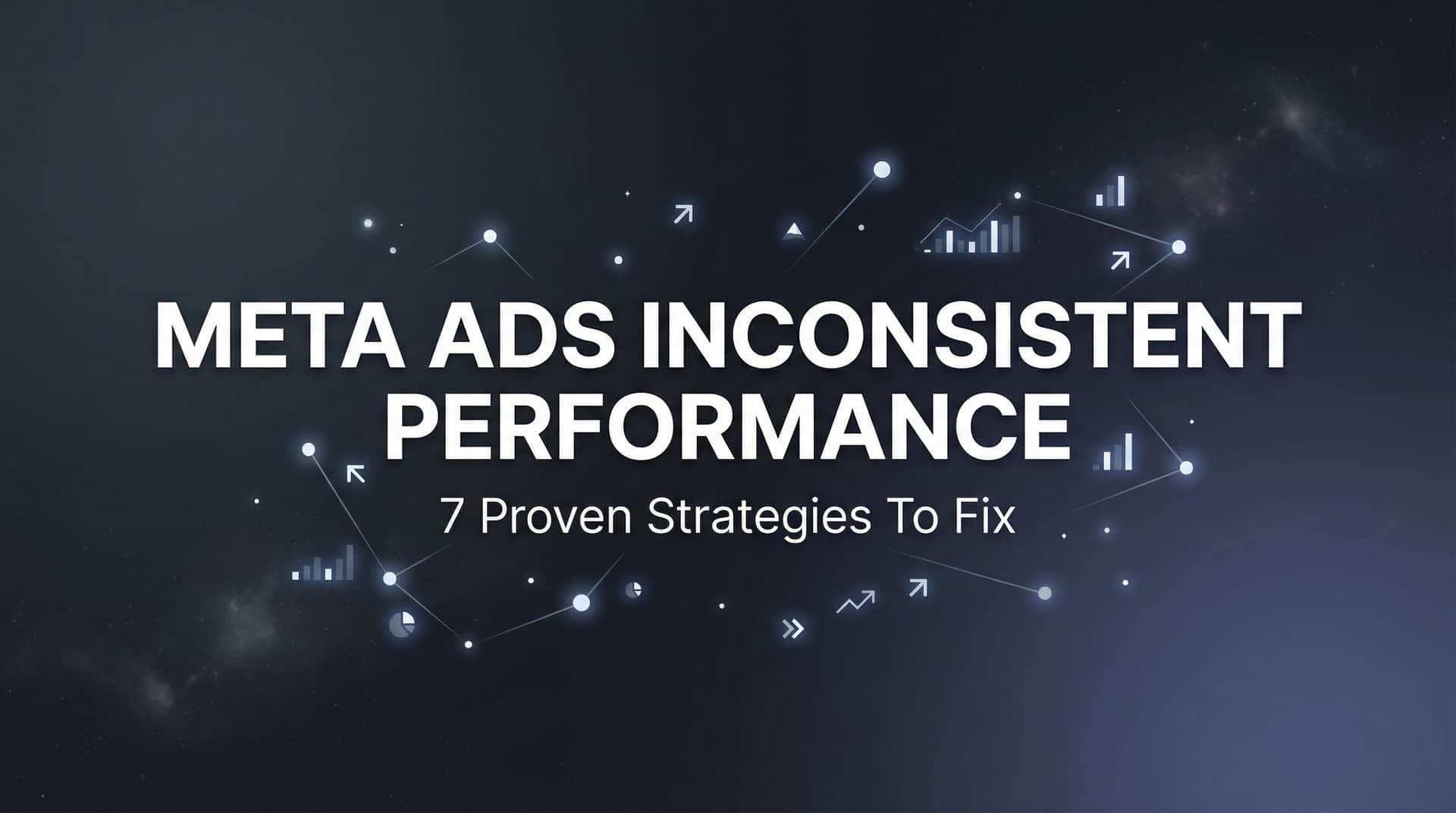 META ADS INCONSISTENT PERFORMANCE

7 Proven Strategies To Fix